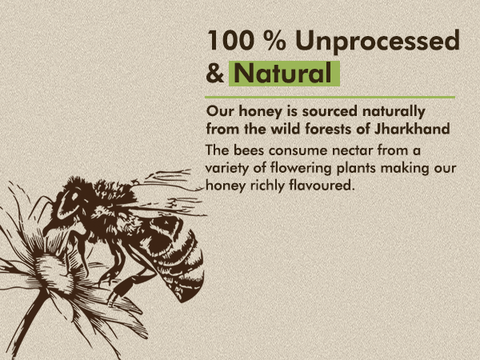 100 % Unprocessed & Natural

Our honey is sourced naturally from the wild forests of Jharkhand

The bees consume nectar from a variety of flowering plants making our honey richly flavoured.